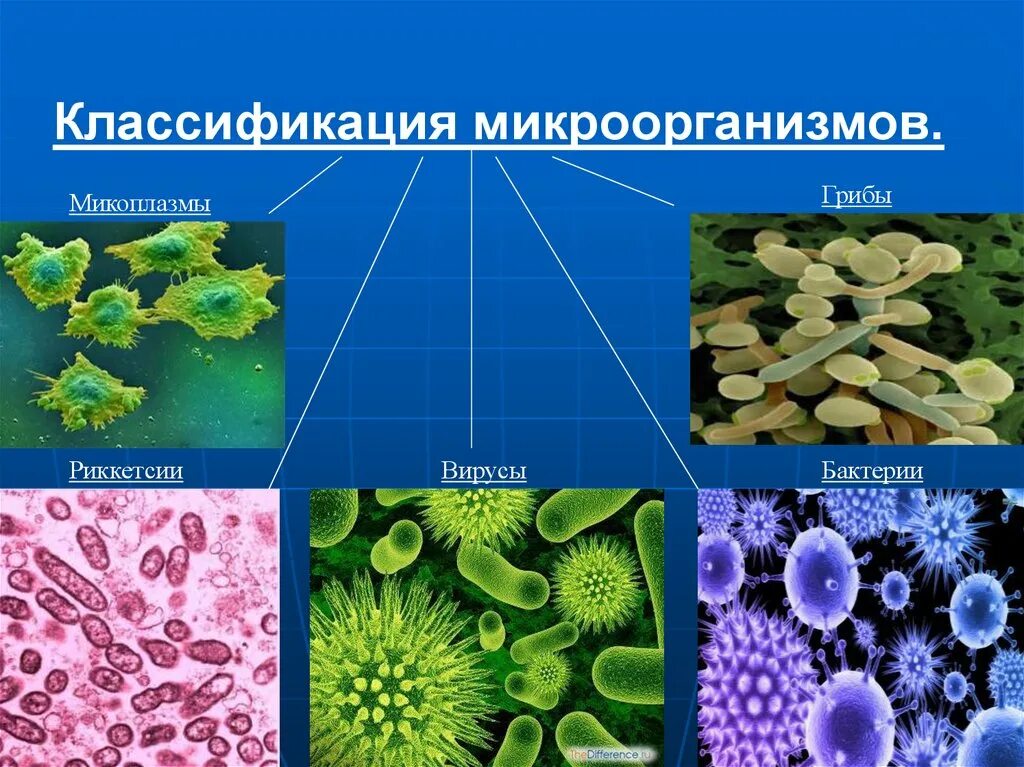 Классификация микроорганизмов.

Микоплазмы

Грибы

Риккетсии

Вирусы

Бактерии

TheDifference.ru